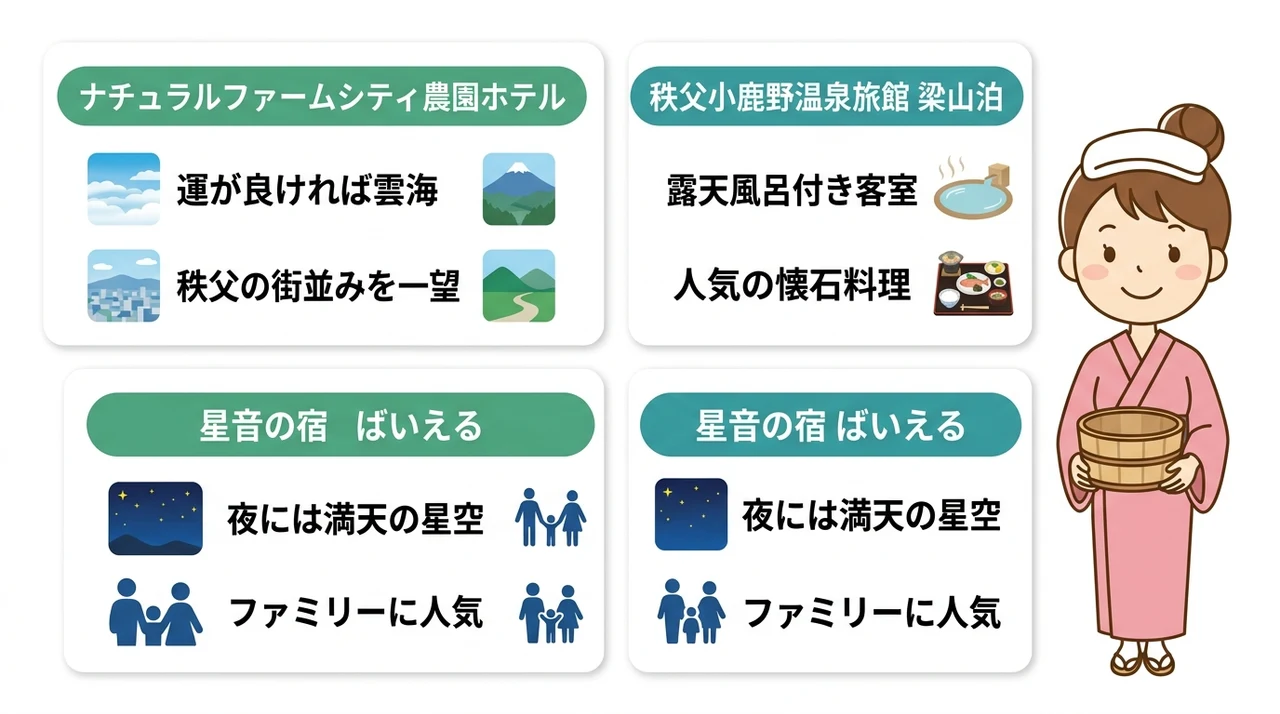 ナチュラルファームシティ農園ホテル

運が良ければ雲海

秩父の街並みを一望

秩父小鹿野温泉旅館 梁山泊

露天風呂付き客室

人気の懐石料理

星音の宿　ばいえる

夜には満天の星空

ファミリーに人気

星音の宿 ばいえる

夜には満天の星空

ファミリーに人気